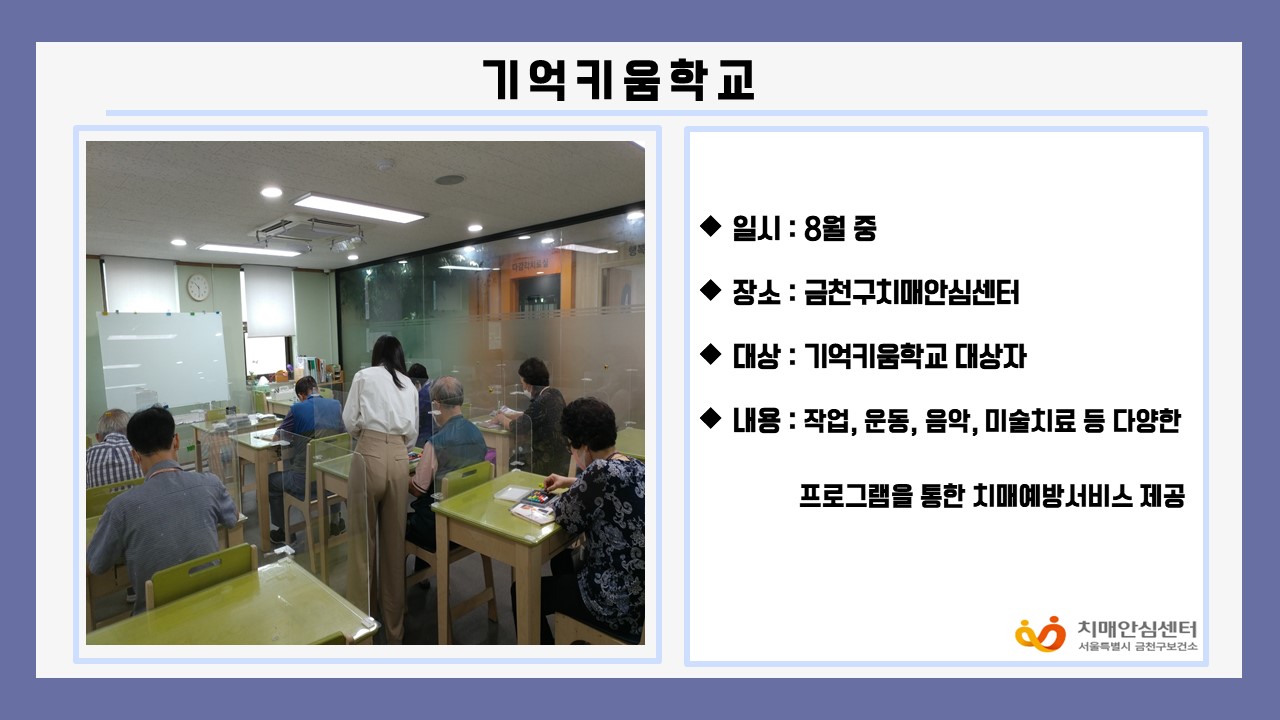 기억키움학교

◆ 일시 : 8월 중

◆ 장소 : 금천구치매안심센터

◆ 대상 : 기억키움학교 대상자

◆ 내용 : 작업, 운동, 음악, 미술치료 등 다양한 프로그램을 통한 치매예방서비스 제공

치매안심센터
서울특별시 금천구보건소